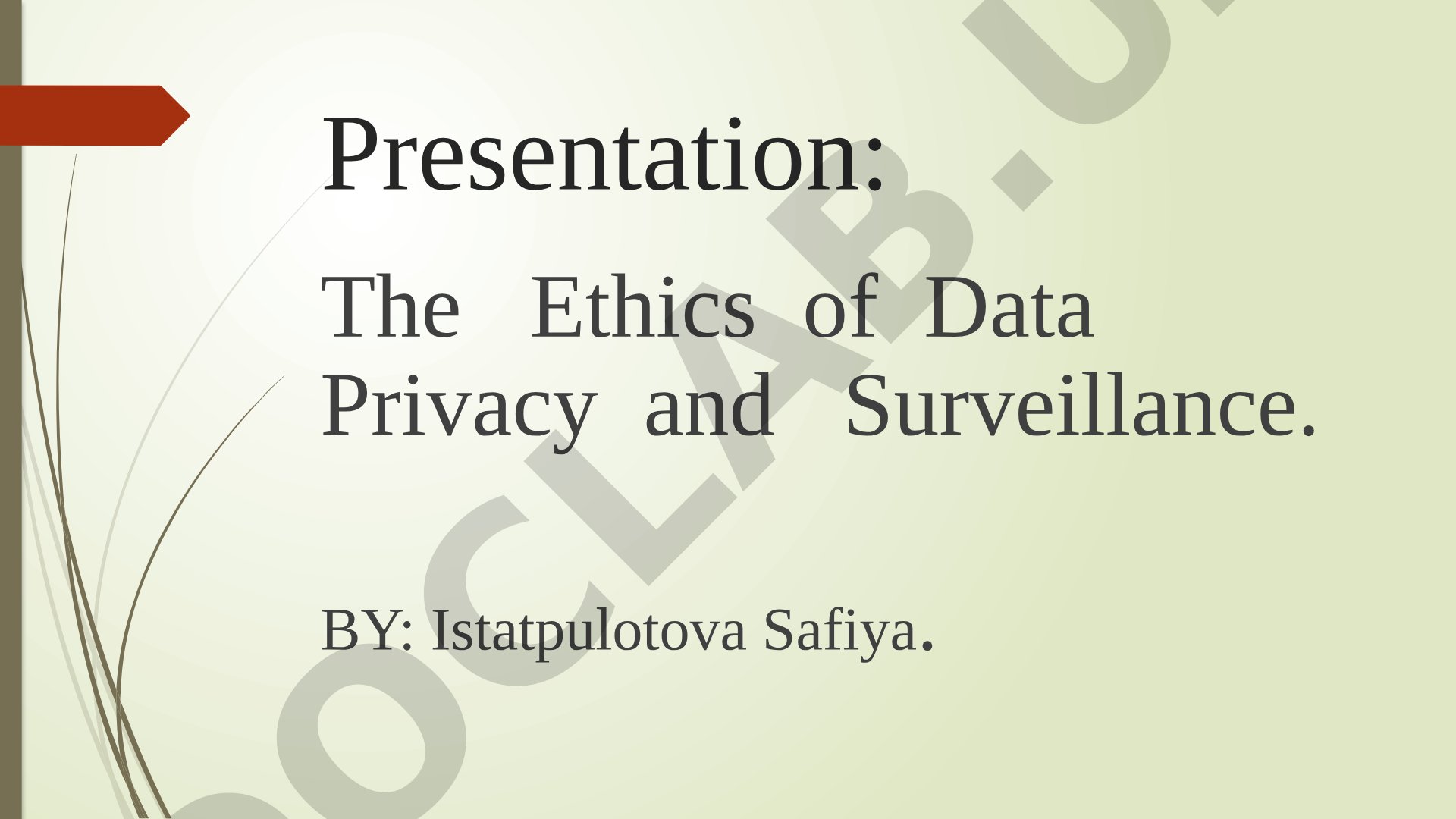 Presentation:

The Ethics of Data Privacy and Surveillance.

BY: Istatpulotova Safiya.

OCLAB.U